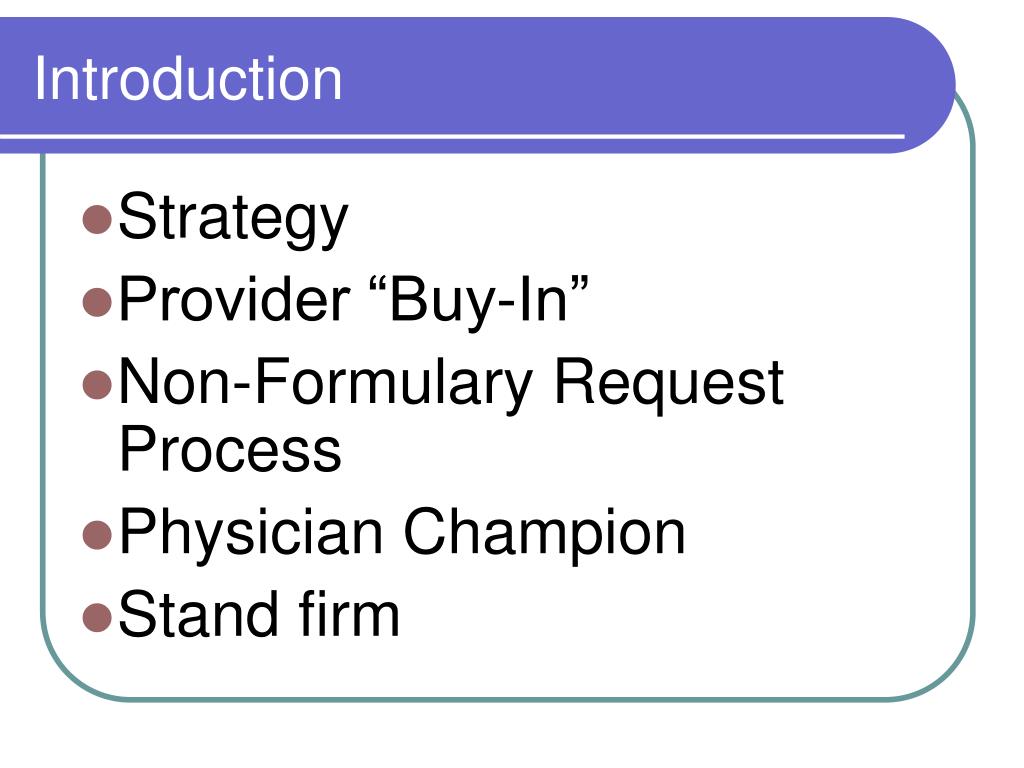 Introduction

- Strategy
- Provider “Buy-In”
- Non-Formulary Request Process
- Physician Champion
- Stand firm